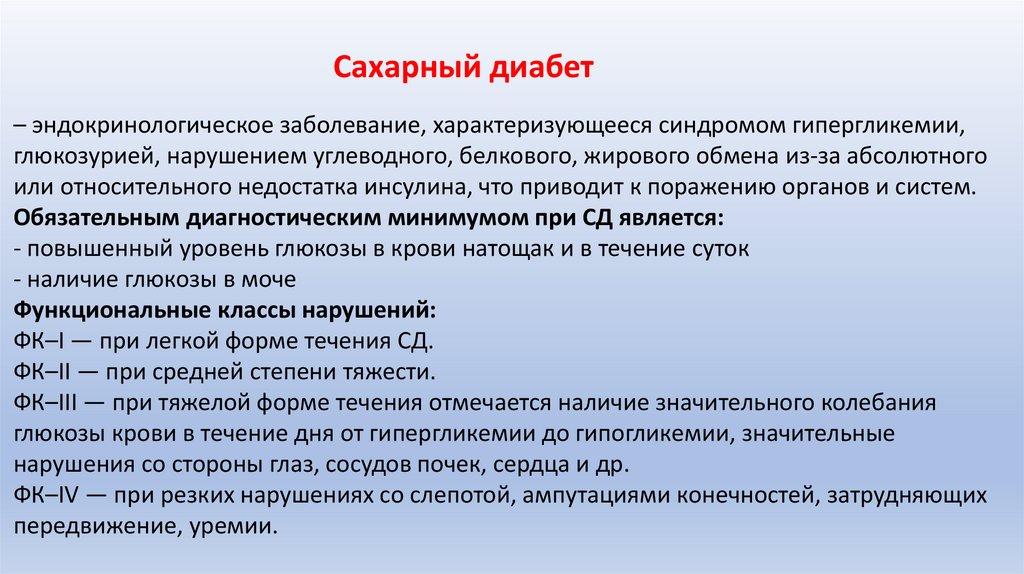 Сахарный диабет

– эндокринологическое заболевание, характеризующееся синдромом гипергликемии, глюкозурией, нарушением углеводного, белкового, жирового обмена из-за абсолютного или относительного недостатка инсулина, что приводит к поражению органов и систем.
Обязательным диагностическим минимумом при СД является:
- повышенный уровень глюкозы в крови натощак и в течение суток
- наличие глюкозы в моче
Функциональные классы нарушений:
ФК–I — при легкой форме течения СД.
ФК–II — при средней степени тяжести.
ФК–III — при тяжелой форме течения отмечается наличие значительного колебания глюкозы крови в течение дня от гипергликемии до гипогликемии, значительные нарушения со стороны глаз, сосудов почек, сердца и др.
ФК–IV — при резких нарушениях со слепотой, ампутациями конечностей, затрудняющих передвижение, уремии.